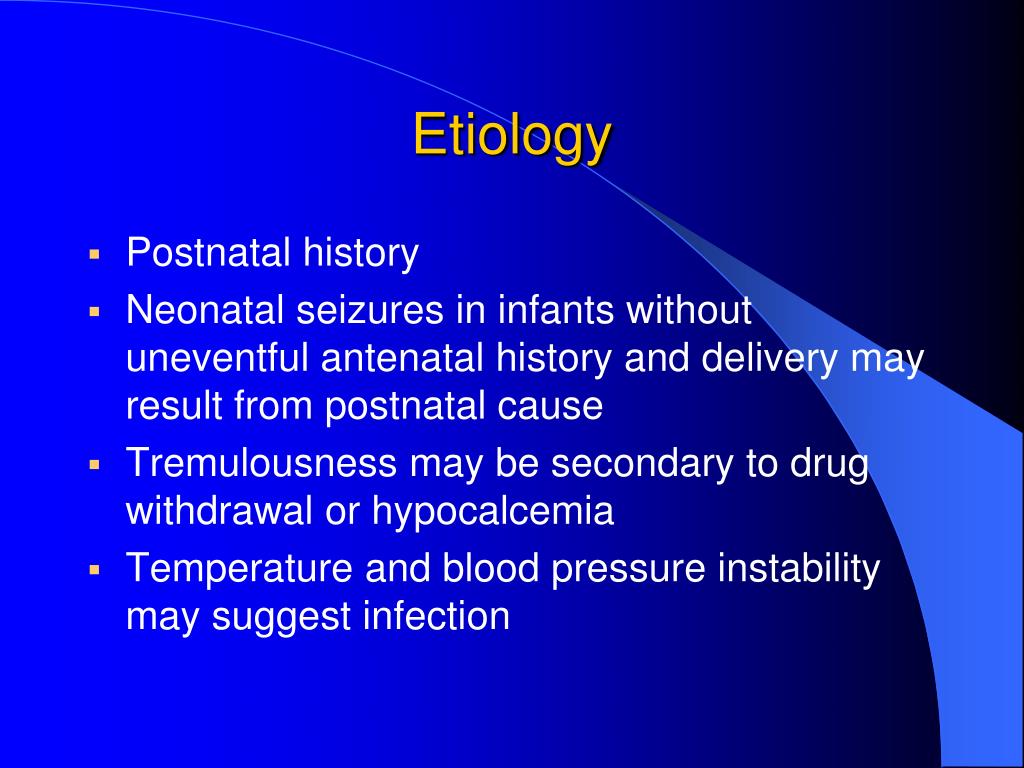 Etiology

- Postnatal history
- Neonatal seizures in infants without uneventful antenatal history and delivery may result from postnatal cause
- Tremulousness may be secondary to drug withdrawal or hypocalcemia
- Temperature and blood pressure instability may suggest infection